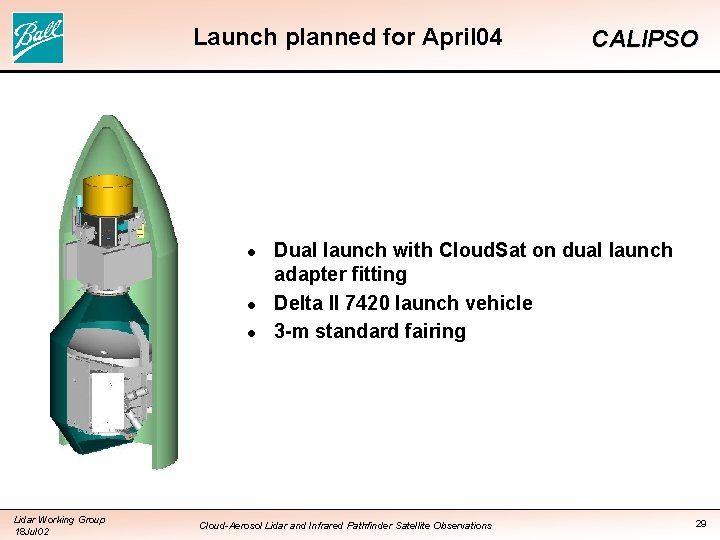 Ball

Launch planned for April04

CALIPSO

- Dual launch with CloudSat on dual launch adapter fitting
- Delta II 7420 launch vehicle
- 3-m standard fairing

Lidar Working Group
18Jul02

Cloud-Aerosol Lidar and Infrared Pathfinder Satellite Observations

29